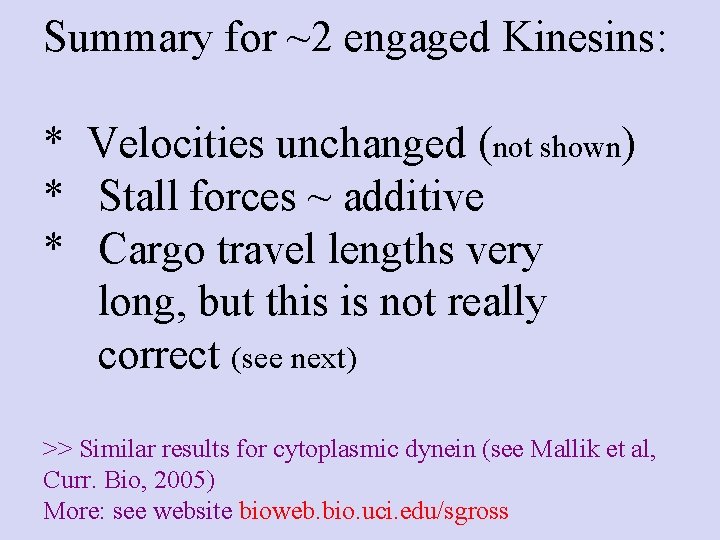 Summary for ~2 engaged Kinesins:

* Velocities unchanged (not shown)
* Stall forces ~ additive
* Cargo travel lengths very long, but this is not really correct (see next)

>> Similar results for cytoplasmic dynein (see Mallik et al, Curr. Bio, 2005)
More: see website bioweb.bio.uci.edu/sgross